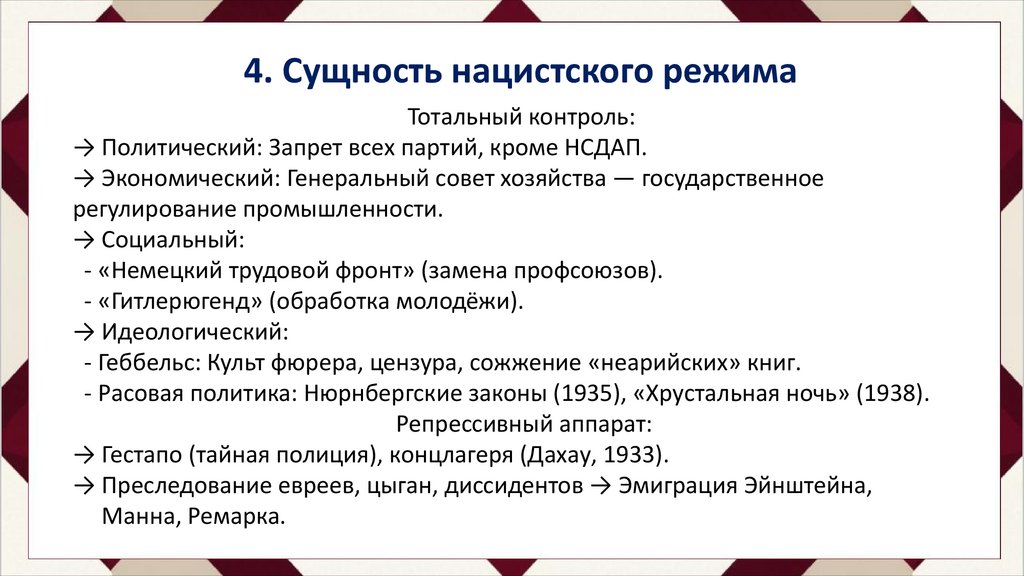 4. Сущность нацистского режима

Тотальный контроль:

→ Политический: Запрет всех партий, кроме НСДАП.

→ Экономический: Генеральный совет хозяйства — государственное регулирование промышленности.

→ Социальный:

- «Немецкий трудовой фронт» (замена профсоюзов).

- «Гитлерюгенд» (обработка молодёжи).

→ Идеологический:

- Геббельс: Культ фюрера, цензура, сожжение «неарийских» книг.

- Расовая политика: Нюрнбергские законы (1935), «Хрустальная ночь» (1938).

Репрессивный аппарат:

→ Гестапо (тайная полиция), концлагеря (Дахау, 1933).

→ Преследование евреев, цыган, диссидентов → Эмиграция Эйнштейна, Манна, Ремарка.